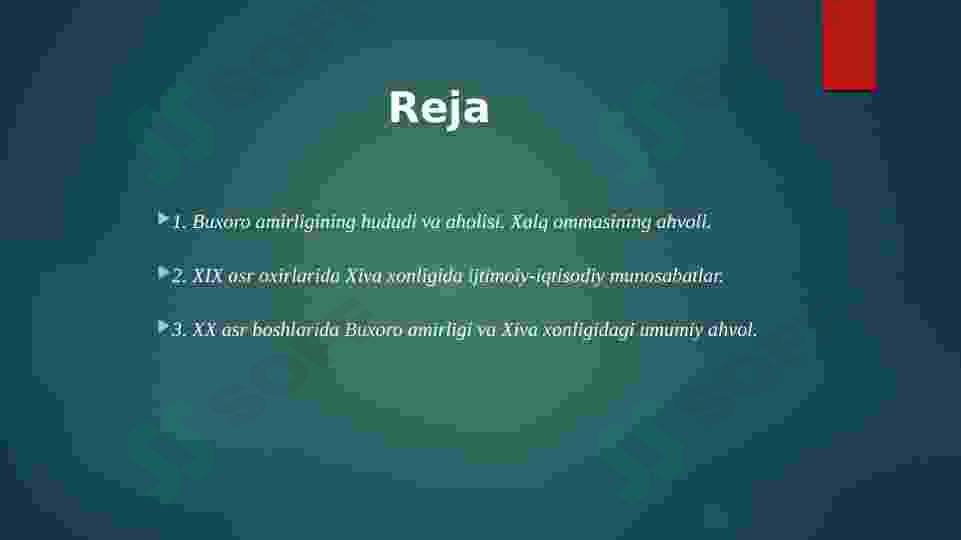 Reja

1. Buxoro amirligining hududi va aholisi. Xalq ommasining ahvoli.

2. XIX asr oxirlarida Xiva xonligida ijtimoiy-iqtisodiy munosabatlar.

3. XX asr boshlarida Buxoro amirligi va Xiva xonligidagi umumiy ahvol.